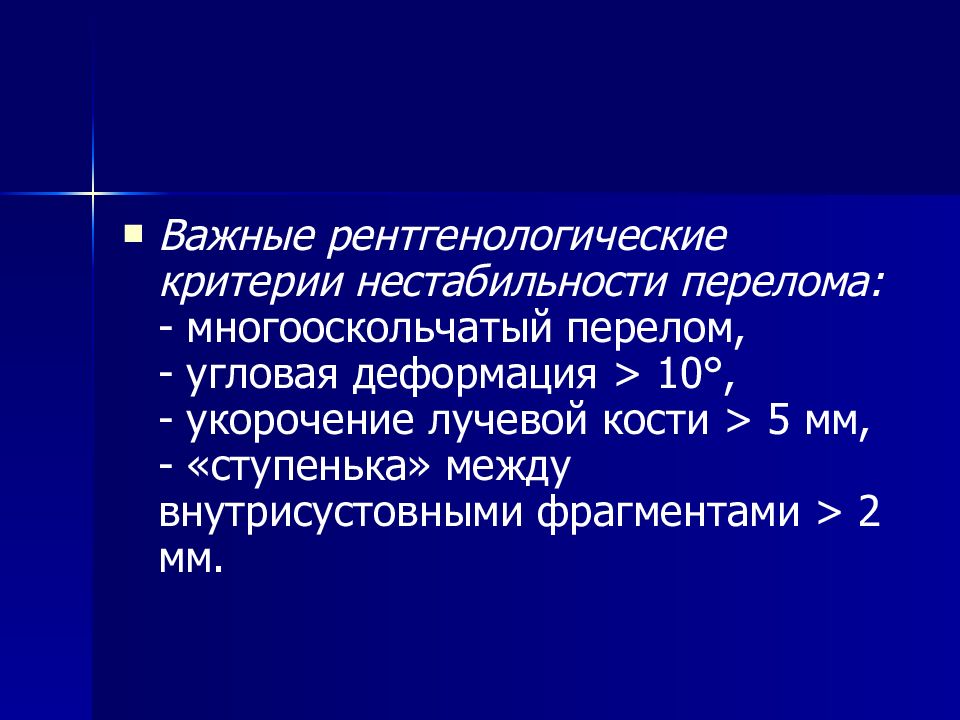 Важные рентгенологические критерии нестабильности перелома:
- многооскольчатый перелом,
- угловая деформация > 10°,
- укорочение лучевой кости > 5 мм,
- «ступенька» между внутрисуставными фрагментами > 2 мм.